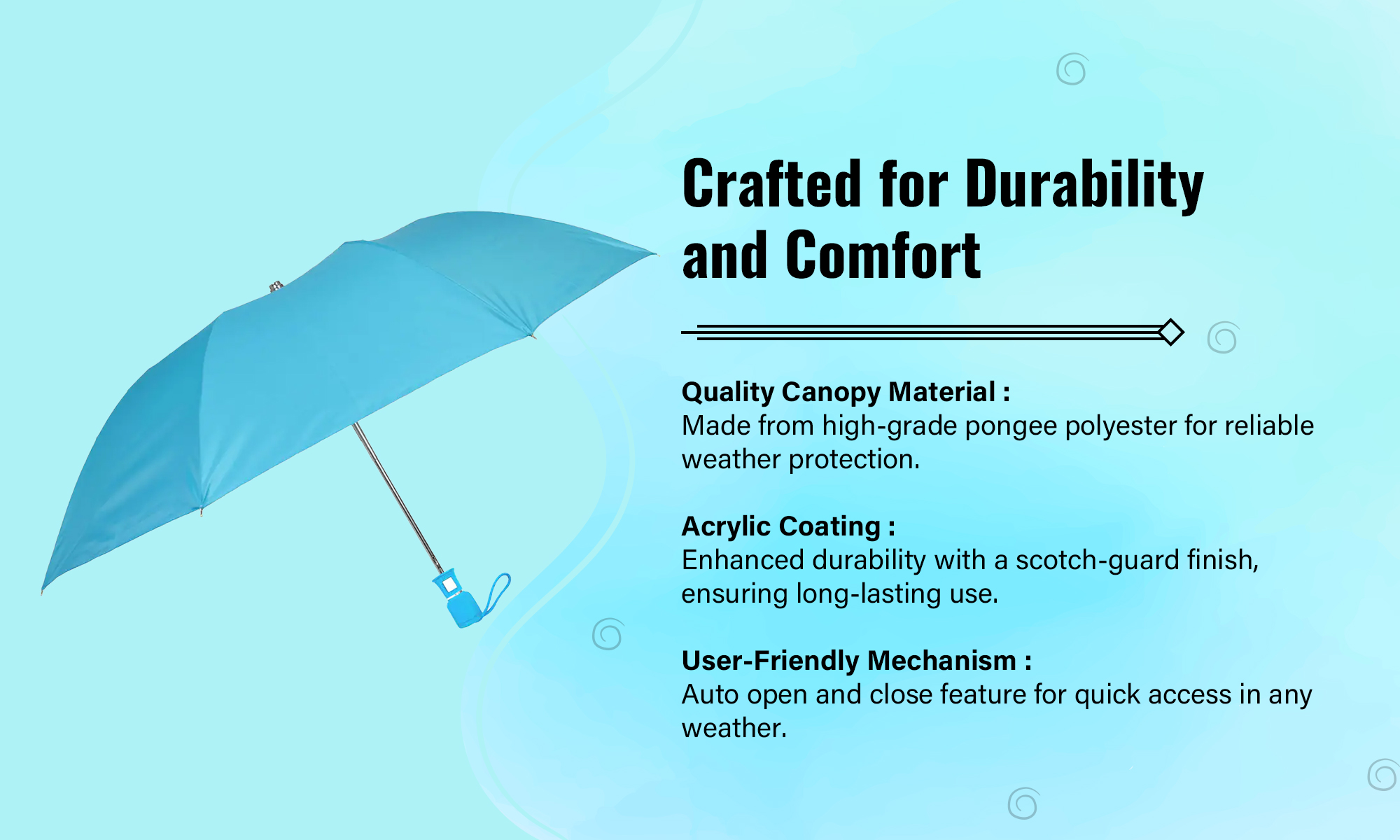 Crafted for Durability and Comfort

Quality Canopy Material :
Made from high-grade pongee polyester for reliable weather protection.

Acrylic Coating :
Enhanced durability with a scotch-guard finish, ensuring long-lasting use.

User-Friendly Mechanism :
Auto open and close feature for quick access in any weather.